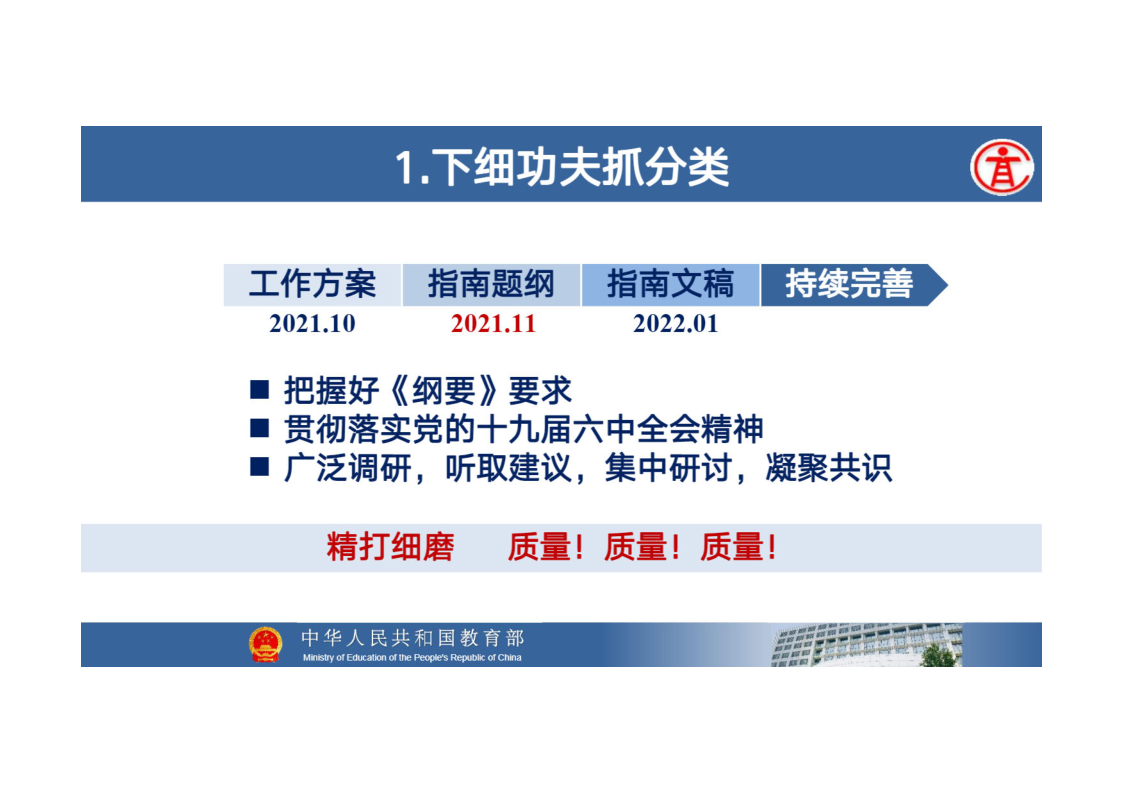 1.下细功夫抓分类

工作方案 指南题纲 指南文稿 持续完善

2021.10 2021.11 2022.01

■ 把握好《纲要》要求
■ 贯彻落实党的十九届六中全会精神
■ 广泛调研，听取建议，集中研讨，凝聚共识

精打细磨 质量！质量！质量！

中华人民共和国教育部
Ministry of Education of the People's Republic of China